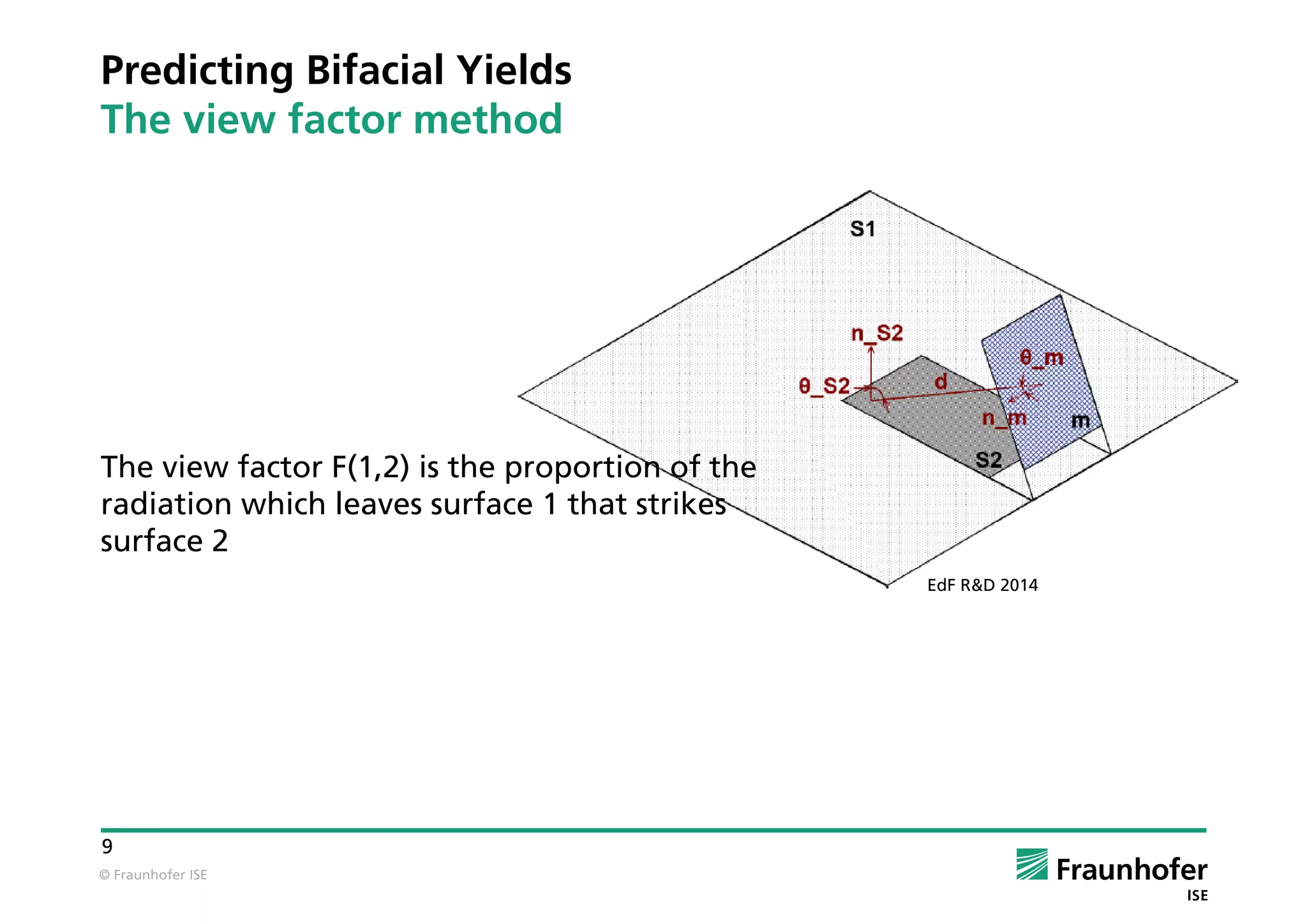 Predicting Bifacial Yields
The view factor method

S1

n_S2

θ_m

θ_S2

d

n_m

m

S2

The view factor F(1,2) is the proportion of the radiation which leaves surface 1 that strikes surface 2

EdF R&D 2014

9

© Fraunhofer ISE

Fraunhofer
ISE